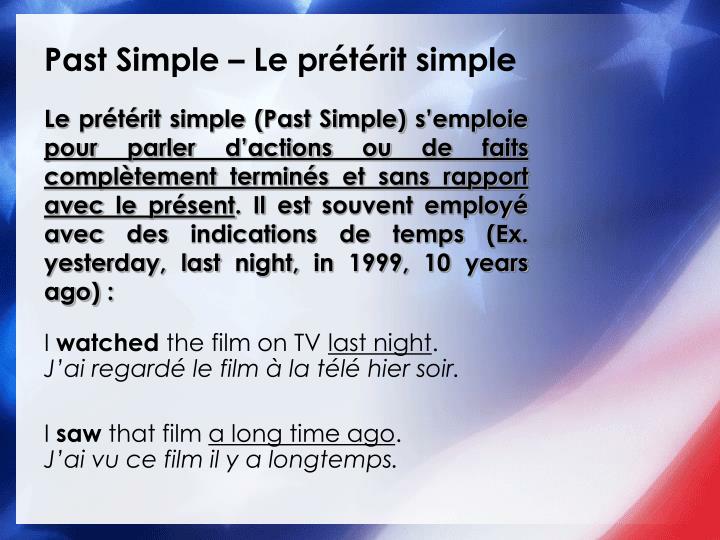 Past Simple – Le prétérit simple

Le prétérit simple (Past Simple) s'emploie pour parler d'actions ou de faits complètement terminés et sans rapport avec le présent. Il est souvent employé avec des indications de temps (Ex. yesterday, last night, in 1999, 10 years ago) :

I watched the film on TV last night.
J'ai regardé le film à la télé hier soir.

I saw that film a long time ago.
J'ai vu ce film il y a longtemps.